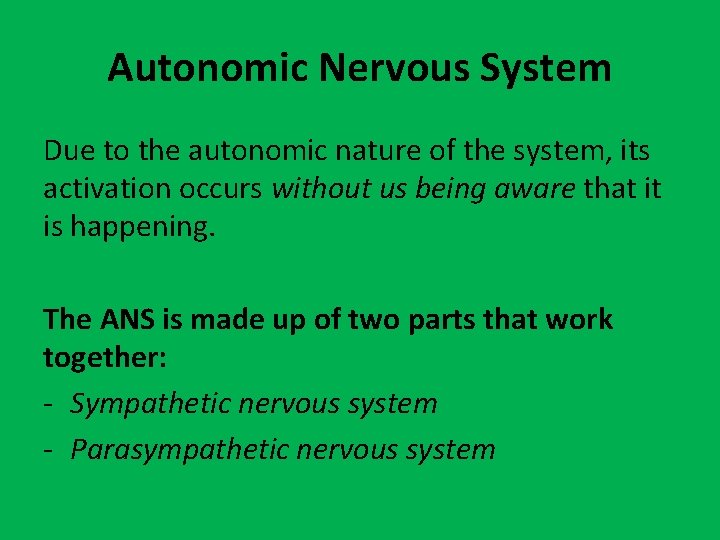 Autonomic Nervous System

Due to the autonomic nature of the system, its activation occurs without us being aware that it is happening.

The ANS is made up of two parts that work together:
- Sympathetic nervous system
- Parasympathetic nervous system